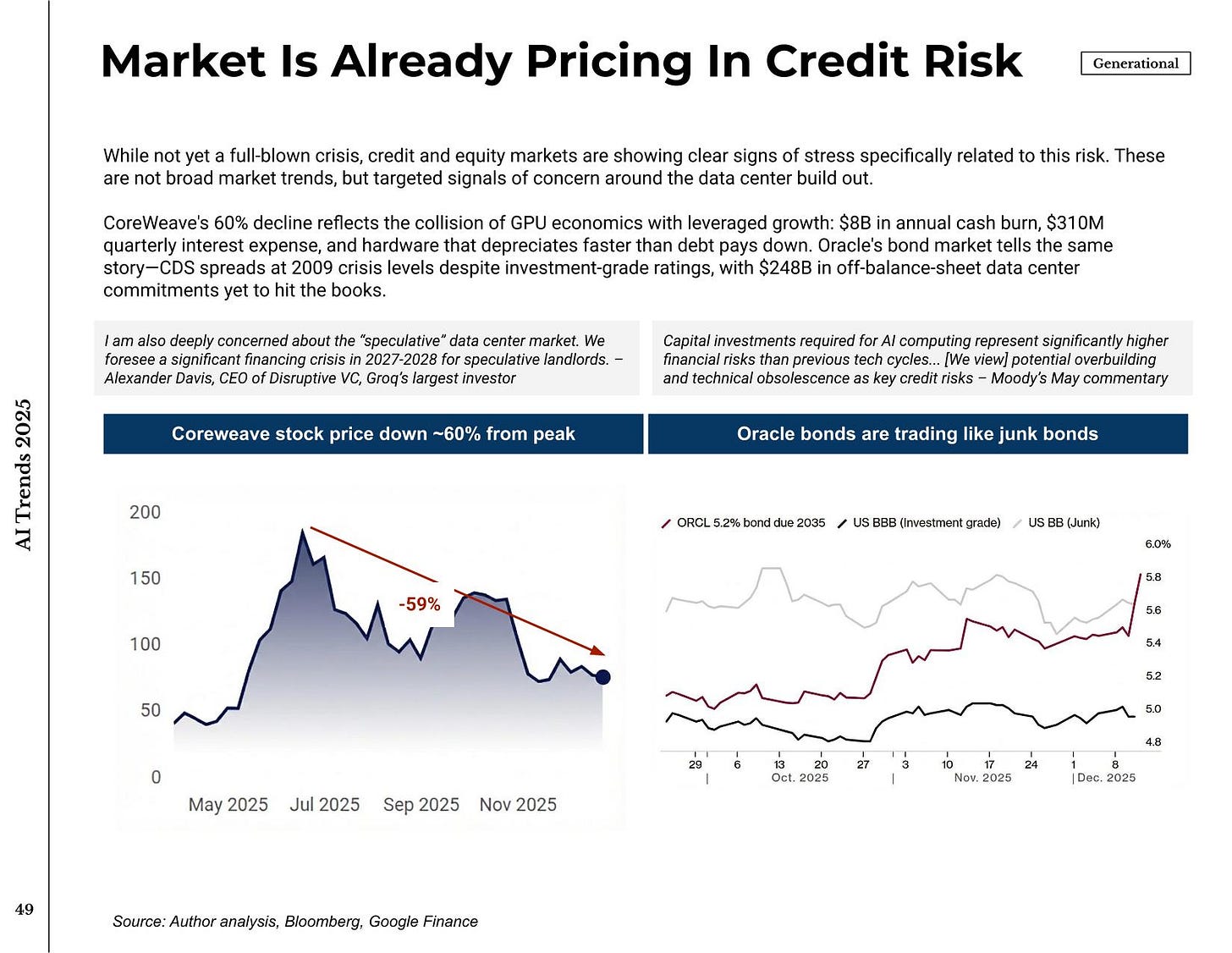 Market Is Already Pricing In Credit Risk

Generational

While not yet a full-blown crisis, credit and equity markets are showing clear signs of stress specifically related to this risk. These are not broad market trends, but targeted signals of concern around the data center build out.

CoreWeave's 60% decline reflects the collision of GPU economics with leveraged growth: \$8B in annual cash burn, \$310M quarterly interest expense, and hardware that depreciates faster than debt pays down. Oracle's bond market tells the same story—CDS spreads at 2009 crisis levels despite investment-grade ratings, with \$248B in off-balance-sheet data center commitments yet to hit the books.

I am also deeply concerned about the "speculative" data center market. We foresee a significant financing crisis in 2027-2028 for speculative landlords. – Alexander Davis, CEO of Disruptive VC, Groq's largest investor

Capital investments required for AI computing represent significantly higher financial risks than previous tech cycles... [We view] potential overbuilding and technical obsolescence as key credit risks – Moody's May commentary

Coreweave stock price down ~60% from peak

200
150
100
50
0
-59%
May 2025 Jul 2025 Sep 2025 Nov 2025

Oracle bonds are trading like junk bonds

ORCL 5.2% bond due 2035 US BBB (Investment grade) US BB (Junk)

6.0%
5.8
5.6
5.4
5.2
5.0
4.8

29 6 13 20 27 3 10 17 24 1 8
Oct. 2025 Nov. 2025 Dec. 2025

AI Trends 2025

49

Source: Author analysis, Bloomberg, Google Finance